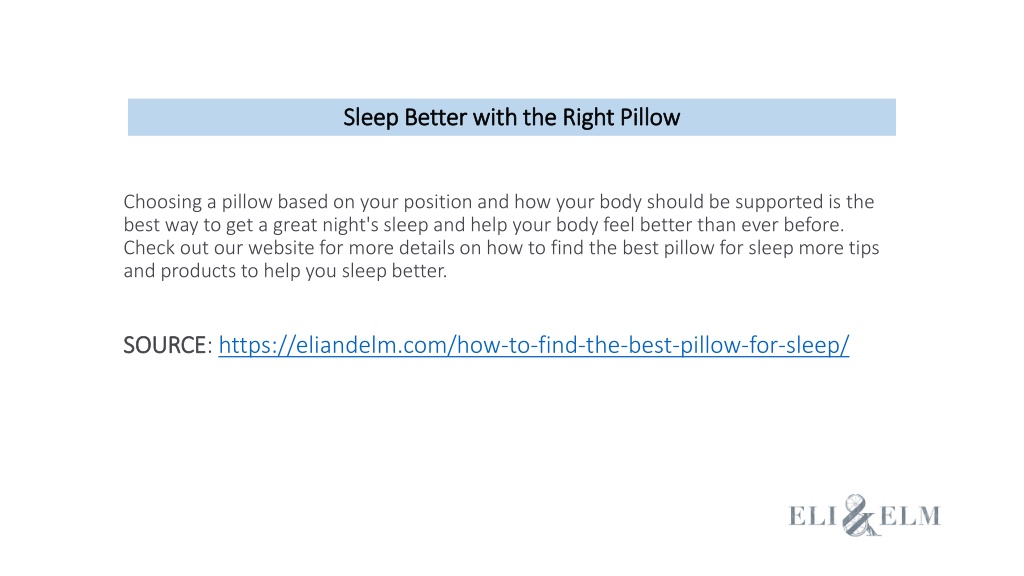 Sleep Better with the Right Pillow

Choosing a pillow based on your position and how your body should be supported is the best way to get a great night's sleep and help your body feel better than ever before. Check out our website for more details on how to find the best pillow for sleep more tips and products to help you sleep better.

SOURCE: https://eliandelm.com/how-to-find-the-best-pillow-for-sleep/

ELI & ELM